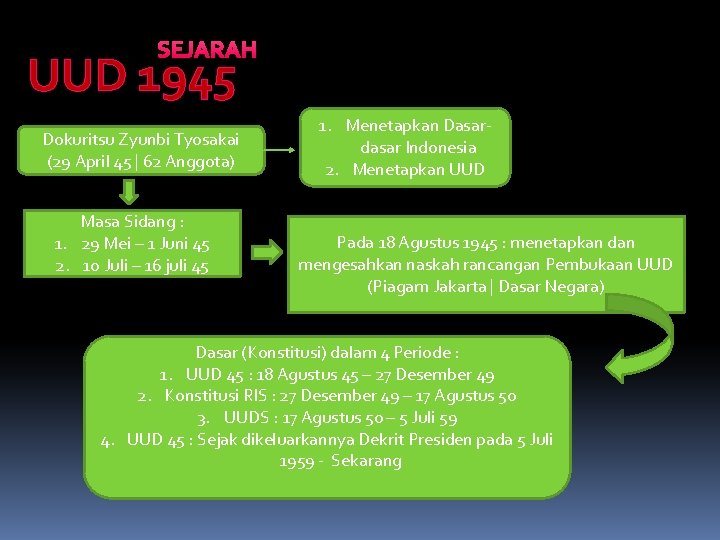 SEJARAH
UUD 1945

Dokuritsu Zyunbi Tyosakai (29 April 45 | 62 Anggota)

1. Menetapkan Dasar-dasar Indonesia
2. Menetapkan UUD

Masa Sidang :
1. 29 Mei – 1 Juni 45
2. 10 Juli – 16 juli 45

Pada 18 Agustus 1945 : menetapkan dan mengesahkan naskah rancangan Pembukaan UUD (Piagam Jakarta | Dasar Negara)

Dasar (Konstitusi) dalam 4 Periode :
1. UUD 45 : 18 Agustus 45 – 27 Desember 49
2. Konstitusi RIS : 27 Desember 49 – 17 Agustus 50
3. UUDS : 17 Agustus 50 – 5 Juli 59
4. UUD 45 : Sejak dikeluarkannya Dekrit Presiden pada 5 Juli 1959 - Sekarang